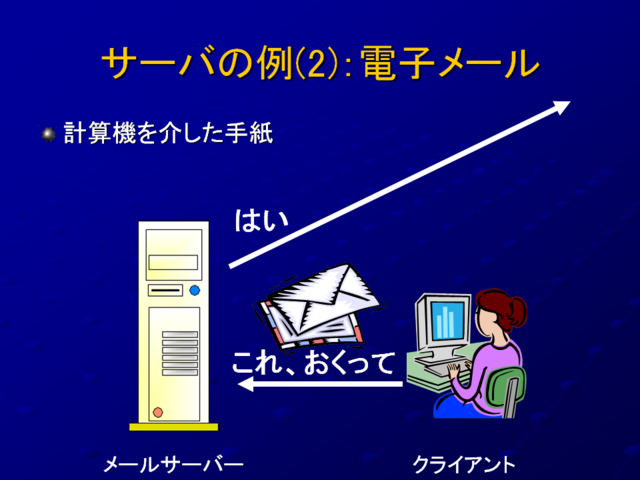 サーバの例(2):電子メール

計算機を介した手紙

はい

これ、おくって

メールサーバー

クライアント